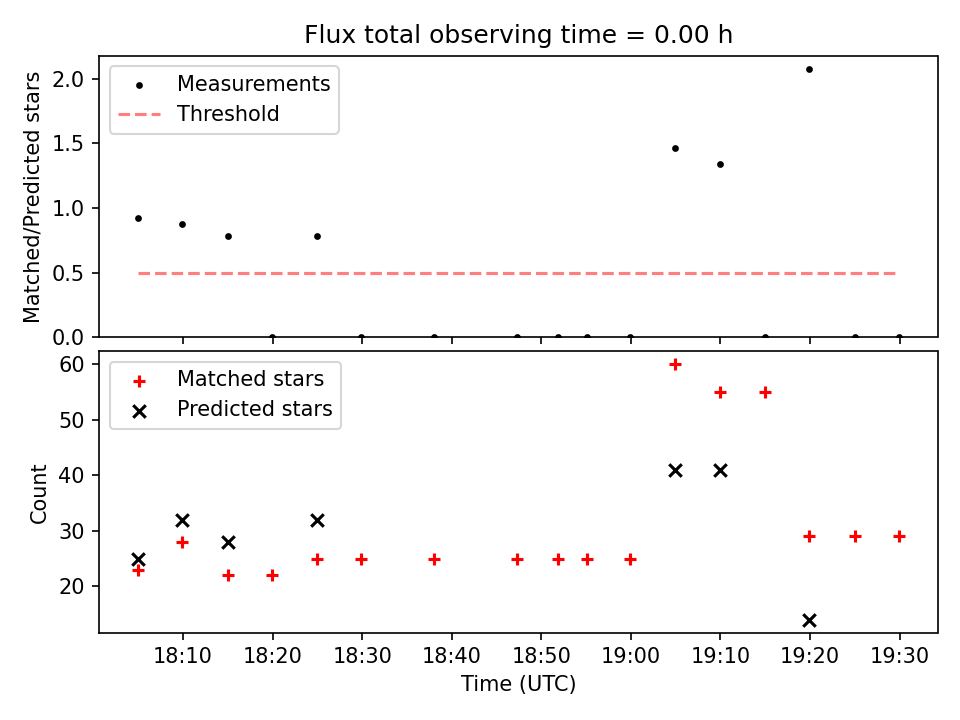 Flux total observing time = 0.00 h

Measurements
Threshold

Matched/Predicted stars

2.0
1.5
1.0
0.5
0.0

Matched stars
Predicted stars

Count

60
50
40
30
20

18:10
18:20
18:30
18:40
18:50
19:00
19:10
19:20
19:30

Time (UTC)